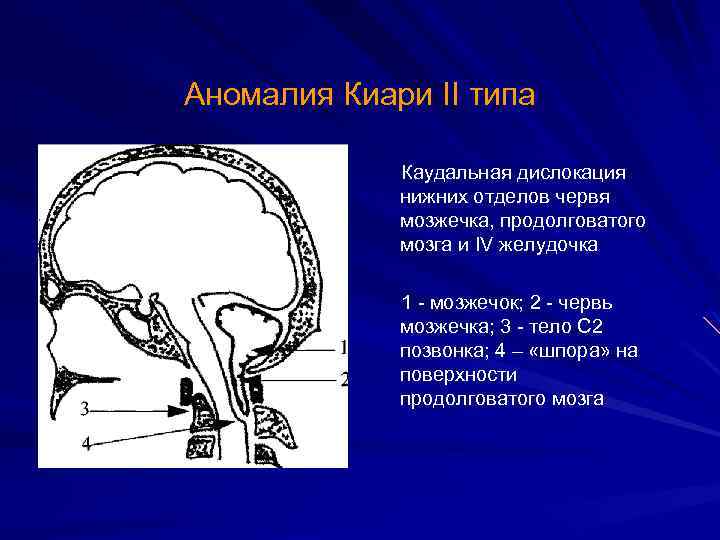 Аномалия Киари II типа

1
2
3
4

Каудальная дислокация нижних отделов червя мозжечка, продолговатого мозга и IV желудочка

1 - мозжечок; 2 - червь мозжечка; 3 - тело С2 позвонка; 4 – «шпора» на поверхности продолговатого мозга